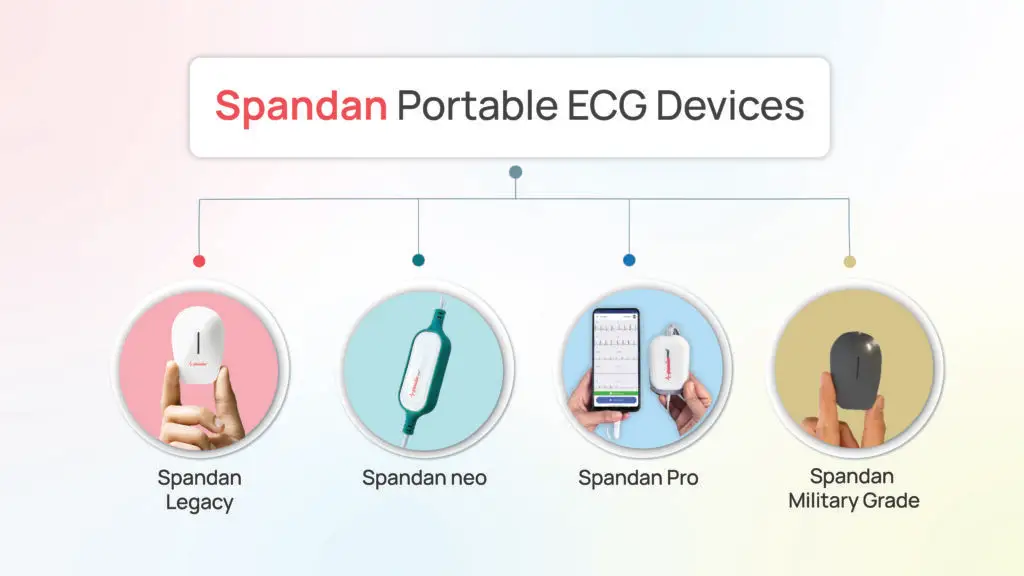 Spandan Portable ECG Devices

Spandan Legacy

Spandan neo

Spandan Pro

Spandan Military Grade